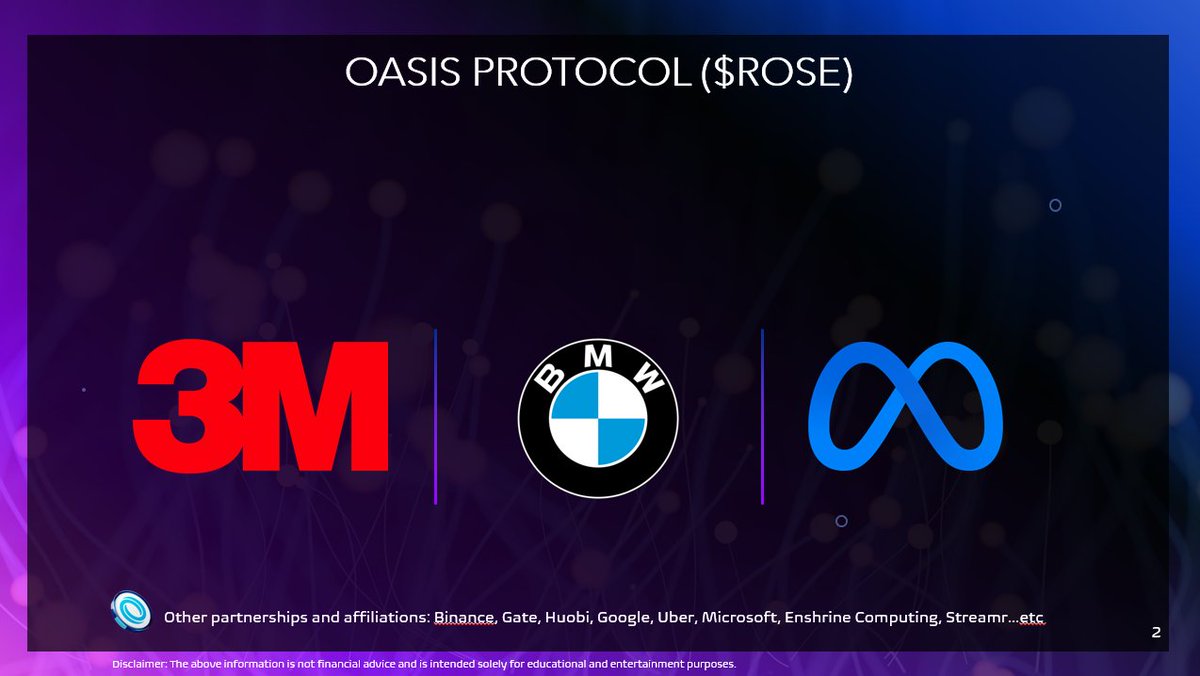 OASIS PROTOCOL ($ROSE)

3M

BMW

Other partnerships and affiliations: Binance, Gate, Huobi, Google, Uber, Microsoft, Enshrine Computing, Streamr…etc

2

Disclaimer: The above information is not financial advice and is intended solely for educational and entertainment purposes.